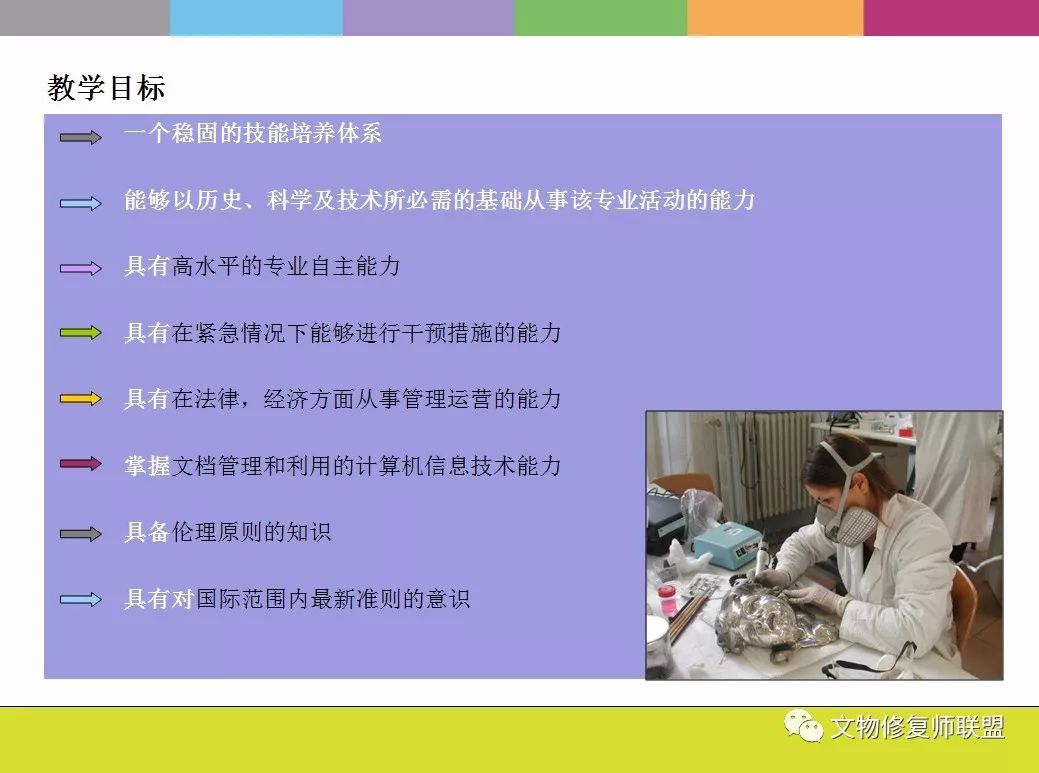 教学目标

一个稳固的技能培养体系

能够以历史、科学及技术所必需的基础从事该专业活动的能力

具有高水平的专业自主能力

具有在紧急情况下能够进行干预措施的能力

具有在法律，经济方面从事管理运营的能力

掌握文档管理和利用的计算机信息技术能力

具备伦理原则的知识

具有对国际范围内最新准则的意识

文物修复师联盟